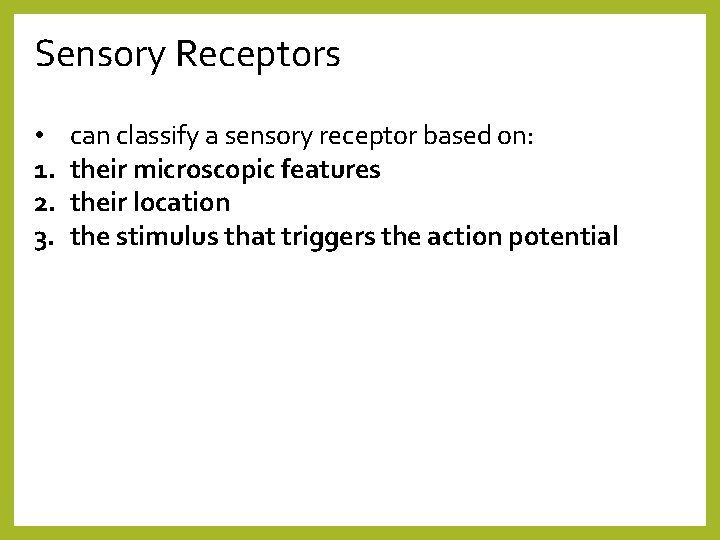 Sensory Receptors

• can classify a sensory receptor based on:
1. their microscopic features
2. their location
3. the stimulus that triggers the action potential